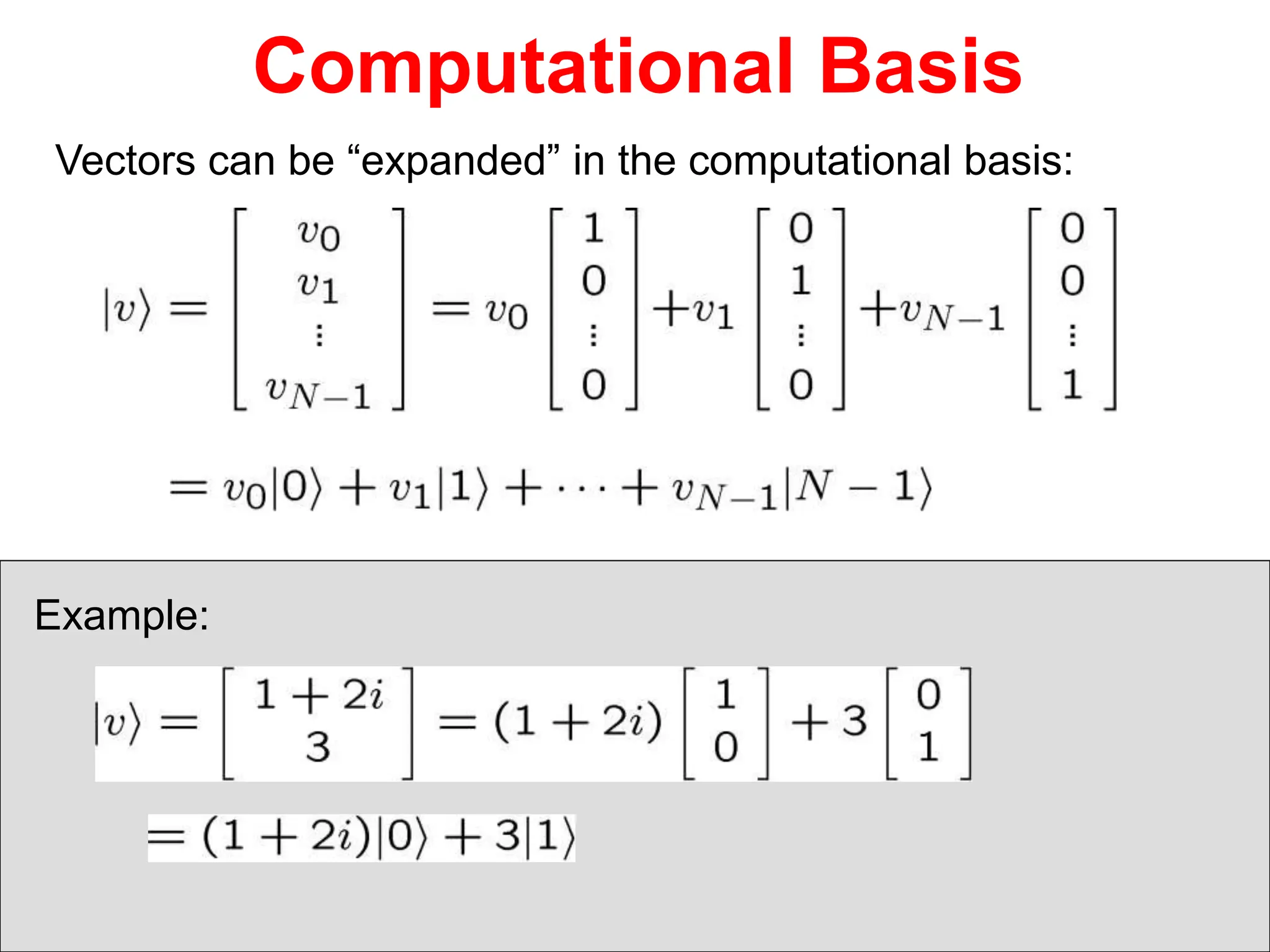 Computational Basis

Vectors can be “expanded” in the computational basis:

$|v\rangle = \begin{bmatrix} v_0 \\ v_1 \\ \vdots \\ v_{N-1} \end{bmatrix} = v_0 \begin{bmatrix} 1 \\ 0 \\ \vdots \\ 0 \end{bmatrix} + v_1 \begin{bmatrix} 0 \\ 1 \\ \vdots \\ 0 \end{bmatrix} + v_{N-1} \begin{bmatrix} 0 \\ 0 \\ \vdots \\ 1 \end{bmatrix}$

$= v_0|0\rangle + v_1|1\rangle + \cdots + v_{N-1}|N-1\rangle$

Example:

$|v\rangle = \begin{bmatrix} 1+2i \\ 3 \end{bmatrix} = (1+2i) \begin{bmatrix} 1 \\ 0 \end{bmatrix} + 3 \begin{bmatrix} 0 \\ 1 \end{bmatrix}$

$= (1+2i)|0\rangle + 3|1\rangle$